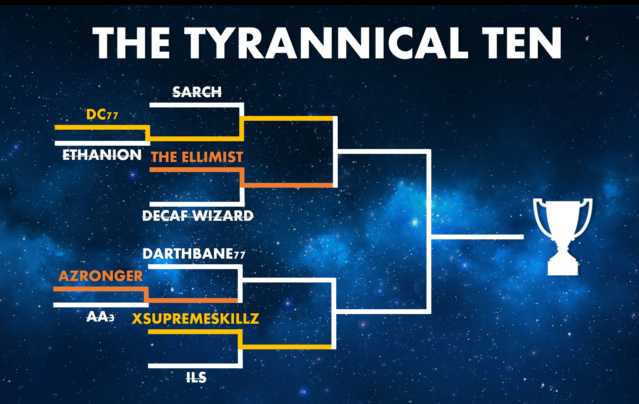 THE TYRANNICAL TEN

SARCH

DC77

ETHANION

THE ELLIMIST

DECAF WIZARD

DARTHBANE77

AZRONGER

AA3

XSUPREMESKILLZ

ILS